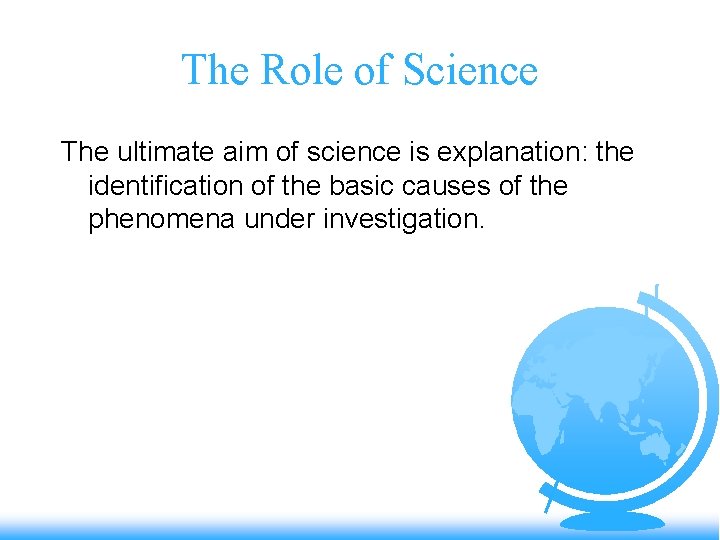 The Role of Science

The ultimate aim of science is explanation: the identification of the basic causes of the phenomena under investigation.